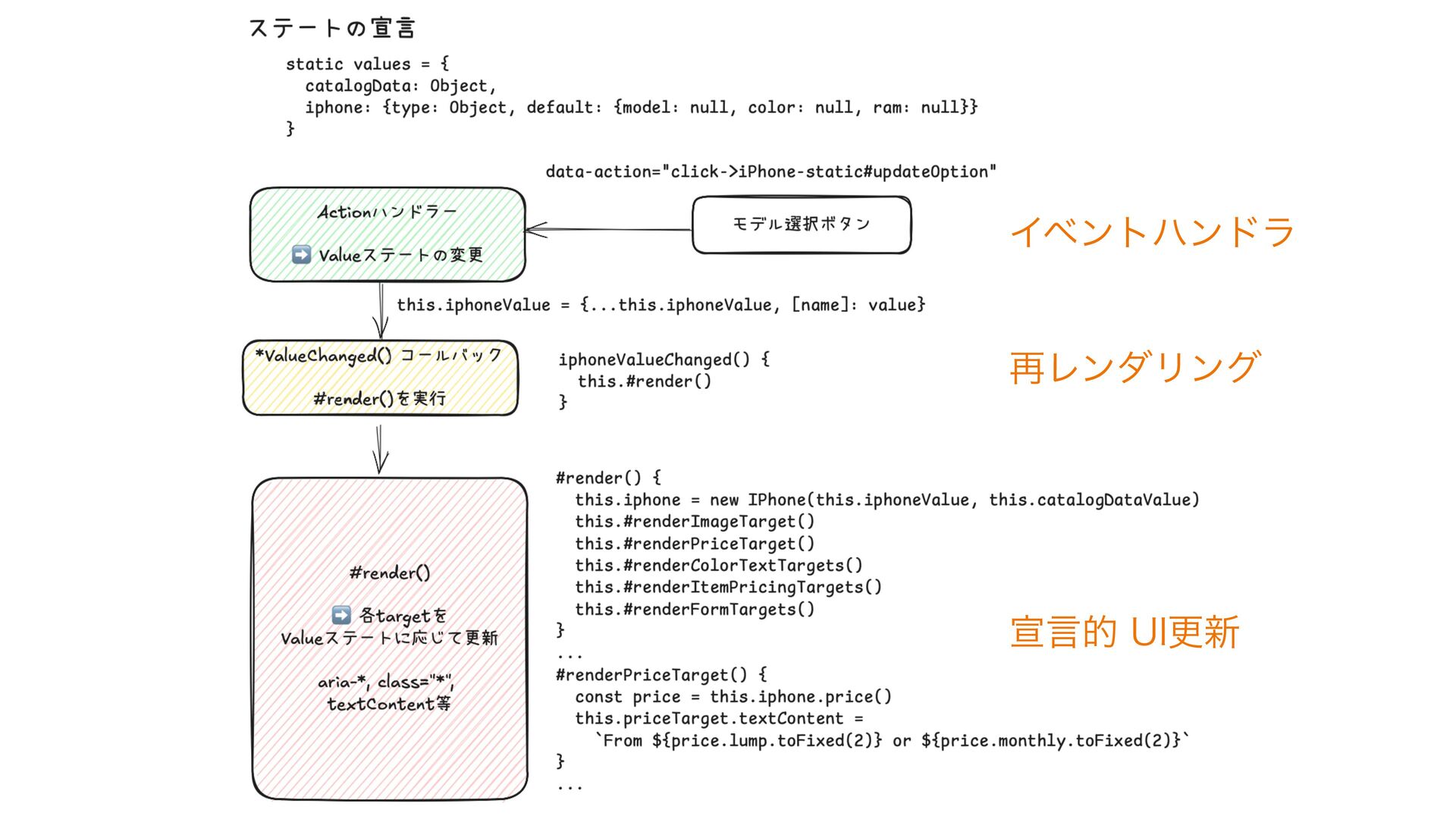 ステートの宣言

static values = {
  catalogData: Object,
  iphone: {type: Object, default: {model: null, color: null, ram: null}}
}

data-action="click->iPhone-static#updateOption"

Actionハンドラー

➡️ Valueステートの変更

モデル選択ボタン

イベントハンドラ

this.iphoneValue = {...this.iphoneValue, [name]: value}

*ValueChanged() コールバック

#render()を実行

iphoneValueChanged() {
  this.#render()
}

再レンダリング

#render()

➡️ 各targetを Valueステートに応じて更新

aria-*, class="*", textContent等

#render() {
  this.iphone = new IPhone(this.iphoneValue, this.catalogDataValue)
  this.#renderImageTarget()
  this.#renderPriceTarget()
  this.#renderColorTextTargets()
  this.#renderItemPricingTargets()
  this.#renderFormTargets()
}
...
#renderPriceTarget() {
  const price = this.iphone.price()
  this.priceTarget.textContent =
    `From ${price.lump.toFixed(2)} or ${price.monthly.toFixed(2)}`
}
...

宣言的 UI更新